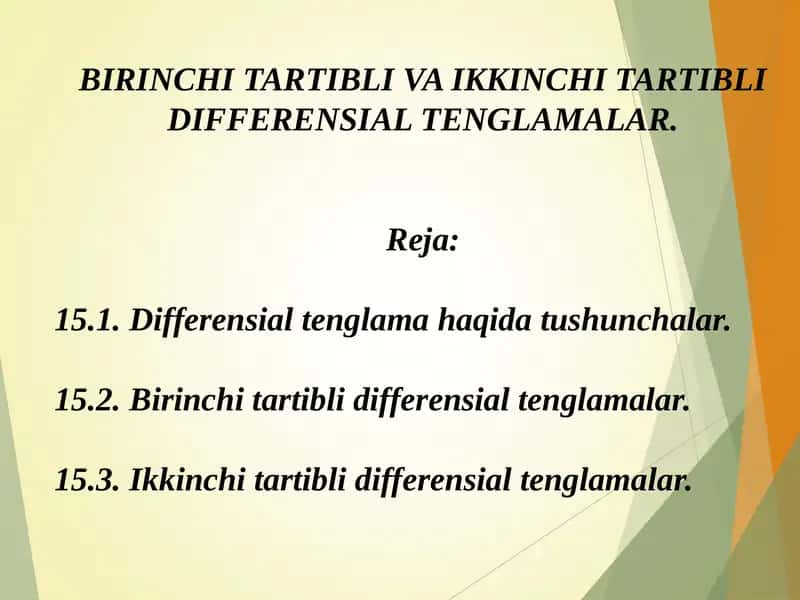 BIRINCHI TARTIBLI VA IKKINCHI TARTIBLI DIFFERENSIAL TENGLAMALAR.

Reja:

15.1. Differensial tenglama haqida tushunchalar.

15.2. Birinchi tartibli differensial tenglamalar.

15.3. Ikkinchi tartibli differensial tenglamalar.